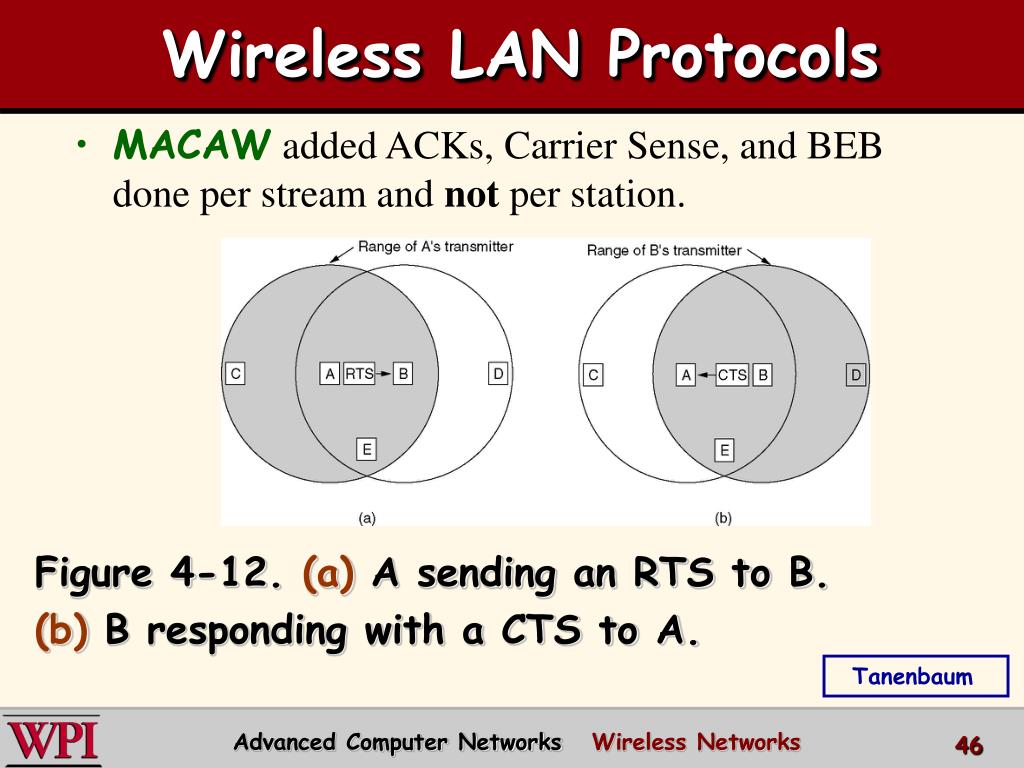 Wireless LAN Protocols

• MACAW added ACKs, Carrier Sense, and BEB done per stream and not per station.

Range of A's transmitter

C A RTS B D

E

(a)

Range of B's transmitter

C A CTS B D

E

(b)

Figure 4-12. (a) A sending an RTS to B. (b) B responding with a CTS to A.

Tanenbaum

WPI

Advanced Computer Networks Wireless Networks

46